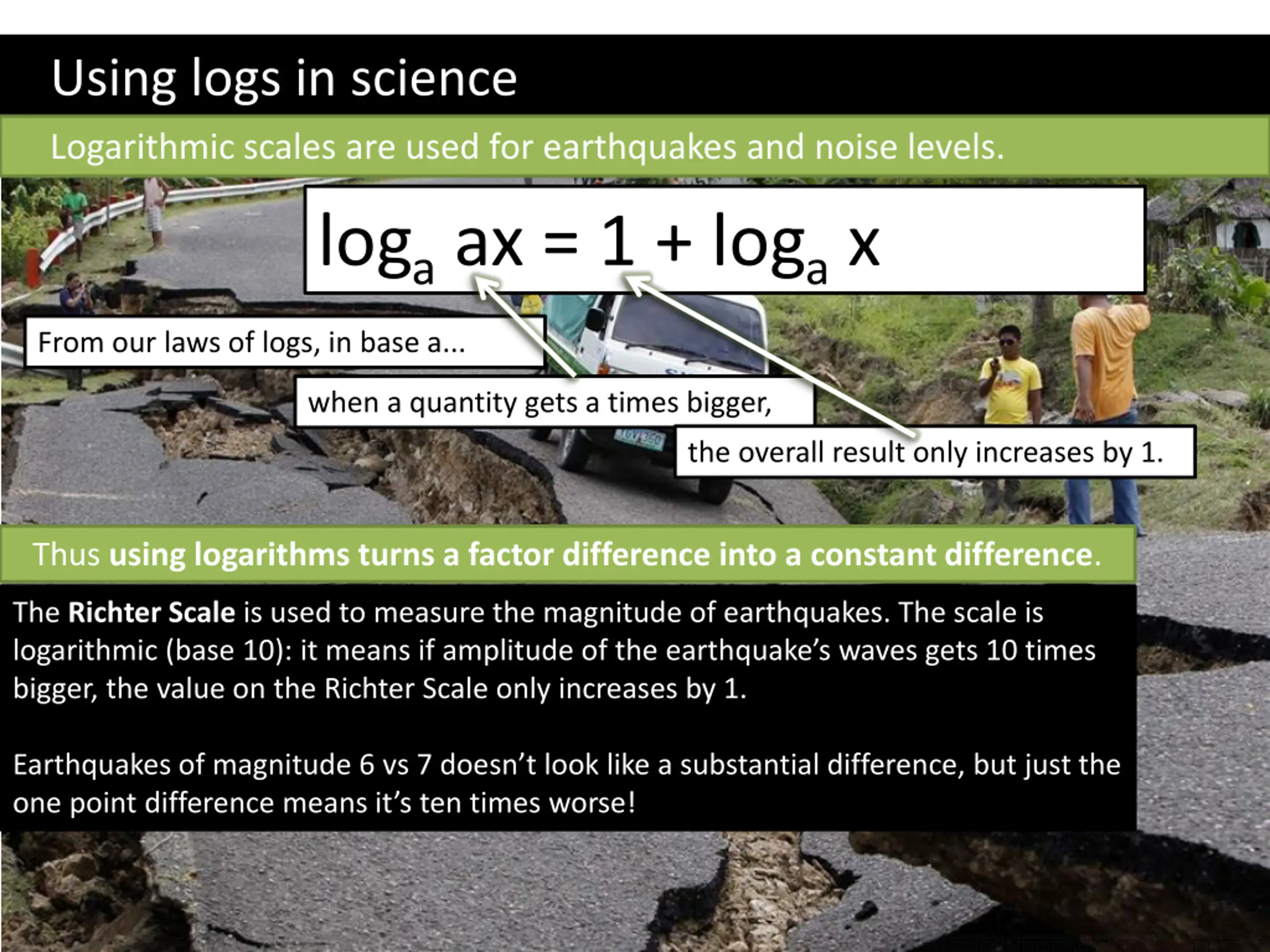 Using logs in science

Logarithmic scales are used for earthquakes and noise levels.

$\log_a ax = 1 + \log_a x$

From our laws of logs, in base a...

when a quantity gets a times bigger,

the overall result only increases by 1.

Thus using logarithms turns a factor difference into a constant difference.

The Richter Scale is used to measure the magnitude of earthquakes. The scale is logarithmic (base 10): it means if amplitude of the earthquake's waves gets 10 times bigger, the value on the Richter Scale only increases by 1.

Earthquakes of magnitude 6 vs 7 doesn't look like a substantial difference, but just the one point difference means it's ten times worse!